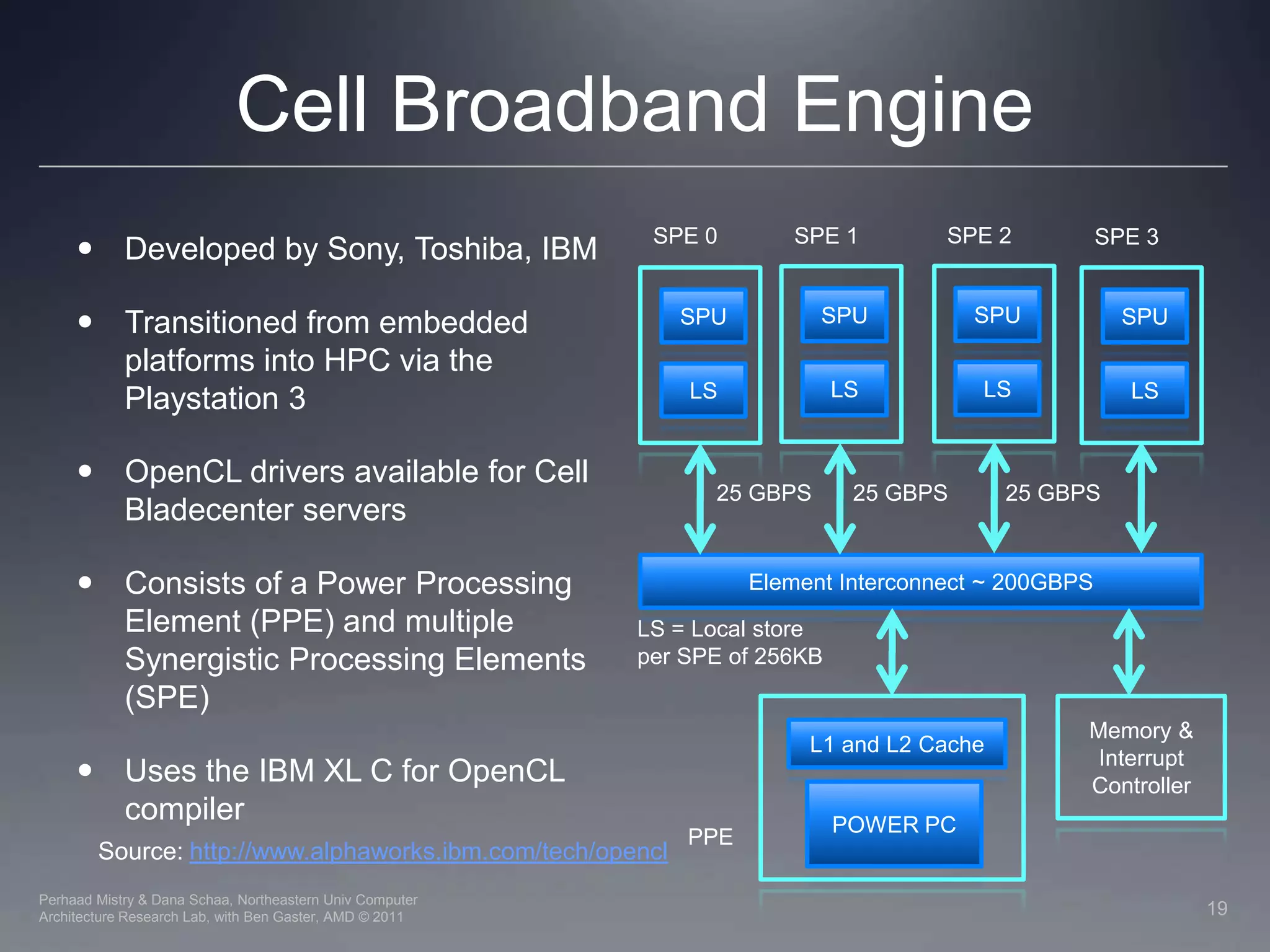 Cell Broadband Engine

• Developed by Sony, Toshiba, IBM

• Transitioned from embedded platforms into HPC via the Playstation 3

• OpenCL drivers available for Cell Bladecenter servers

• Consists of a Power Processing Element (PPE) and multiple Synergistic Processing Elements (SPE)

• Uses the IBM XL C for OpenCL compiler

Source: http://www.alphaworks.ibm.com/tech/opencl

SPE 0
SPU
LS

SPE 1
SPU
LS

SPE 2
SPU
LS

SPE 3
SPU
LS

25 GBPS
25 GBPS
25 GBPS

Element Interconnect ~ 200GBPS

LS = Local store per SPE of 256KB

L1 and L2 Cache
POWER PC
PPE

Memory & Interrupt Controller

Perhaad Mistry & Dana Schaa, Northeastern Univ Computer Architecture Research Lab, with Ben Gaster, AMD © 2011

19